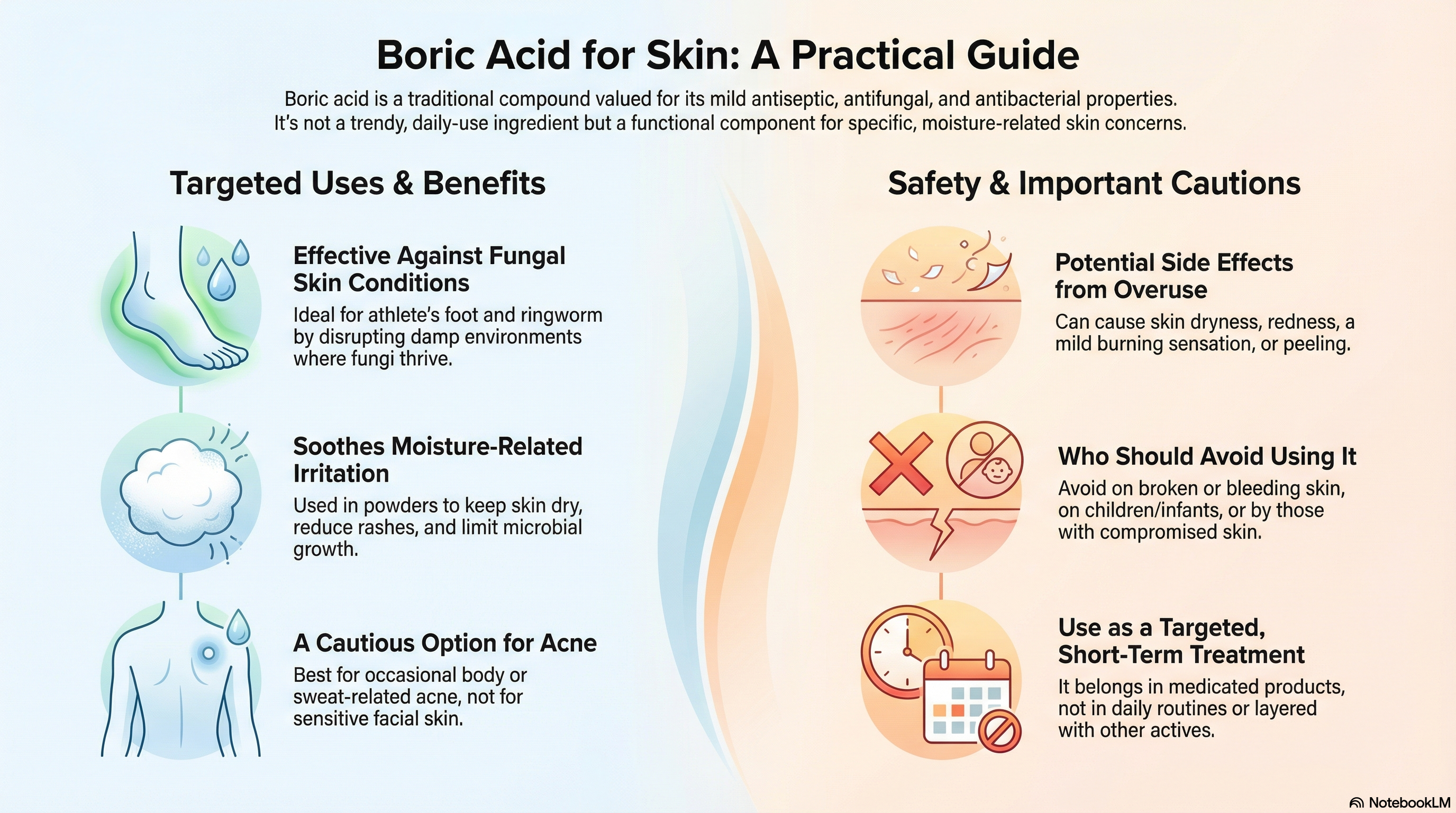 Boric Acid for Skin: A Practical Guide

Boric acid is a traditional compound valued for its mild antiseptic, antifungal, and antibacterial properties. It's not a trendy, daily-use ingredient but a functional component for specific, moisture-related skin concerns.

Targeted Uses & Benefits

Effective Against Fungal Skin Conditions

Ideal for athlete's foot and ringworm by disrupting damp environments where fungi thrive.

Soothes Moisture-Related Irritation

Used in powders to keep skin dry, reduce rashes, and limit microbial growth.

A Cautious Option for Acne

Best for occasional body or sweat-related acne, not for sensitive facial skin.

Safety & Important Cautions

Potential Side Effects from Overuse

Can cause skin dryness, redness, a mild burning sensation, or peeling.

Who Should Avoid Using It

Avoid on broken or bleeding skin, on children/infants, or by those with compromised skin.

Use as a Targeted, Short-Term Treatment

It belongs in medicated products, not in daily routines or layered with other actives.

NotebookLM